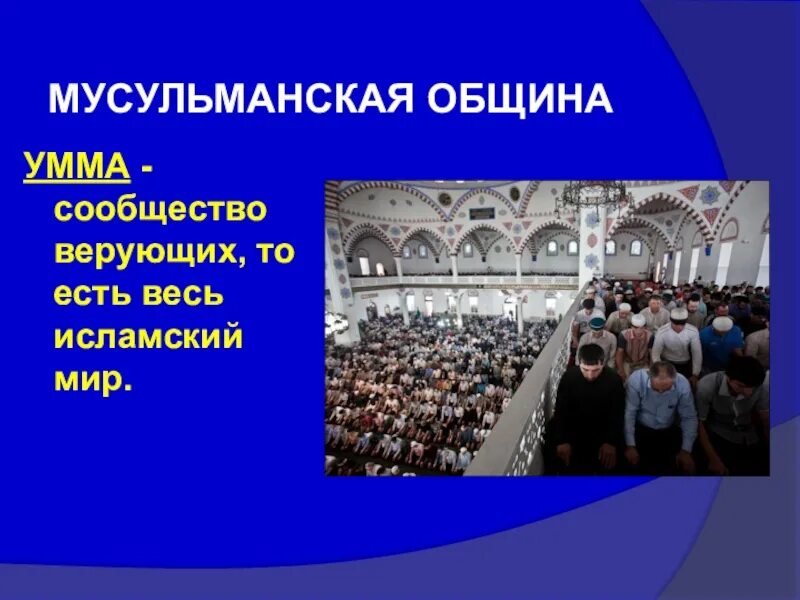 МУСУЛЬМАНСКАЯ ОБЩИНА

УММА - сообщество верующих, то есть весь исламский мир.